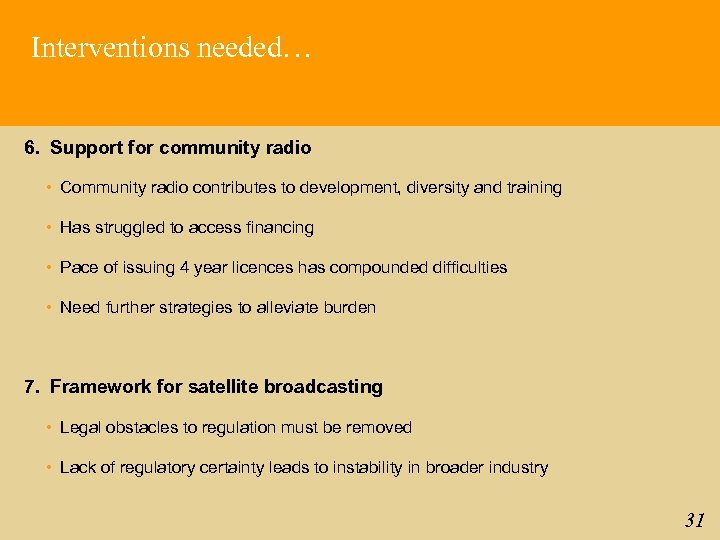 Interventions needed…

6. Support for community radio

• Community radio contributes to development, diversity and training

• Has struggled to access financing

• Pace of issuing 4 year licences has compounded difficulties

• Need further strategies to alleviate burden

7. Framework for satellite broadcasting

• Legal obstacles to regulation must be removed

• Lack of regulatory certainty leads to instability in broader industry

31